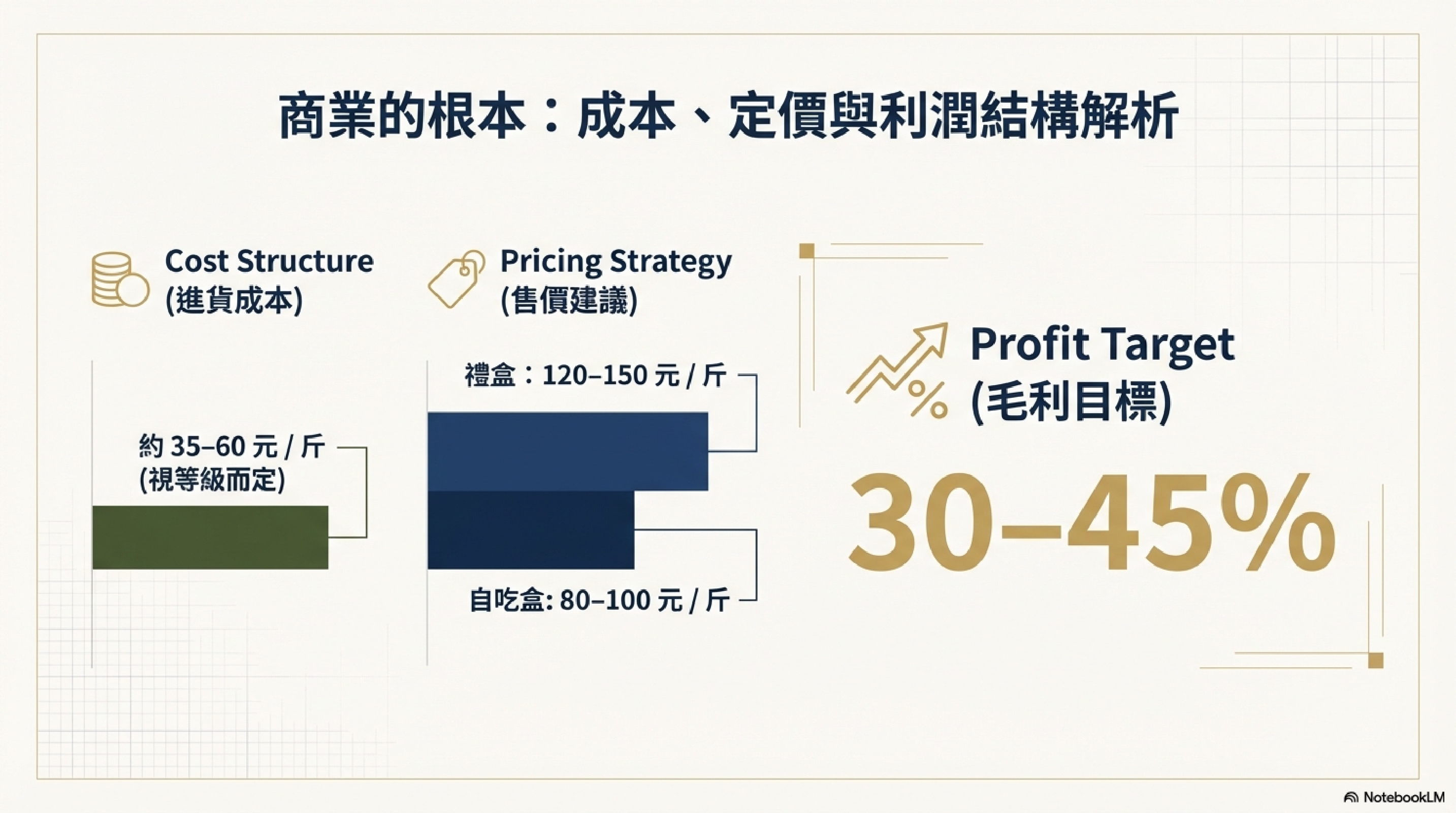 商業的根本：成本、定價與利潤結構解析

Cost Structure
(進貨成本)

約 35–60 元 / 斤
(視等級而定)

Pricing Strategy
(售價建議)

禮盒：120–150 元 / 斤

自吃盒: 80–100 元 / 斤

Profit Target
(毛利目標)

30–45%

NotebookLM